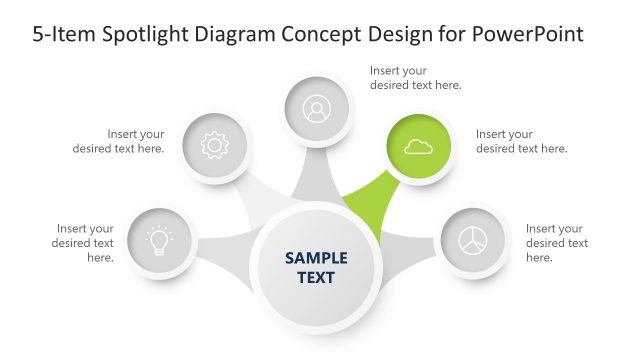 5-Item Spotlight Diagram Concept Design for PowerPoint

Insert your desired text here.

Insert your desired text here.

Insert your desired text here.

Insert your desired text here.

Insert your desired text here.

SAMPLE TEXT